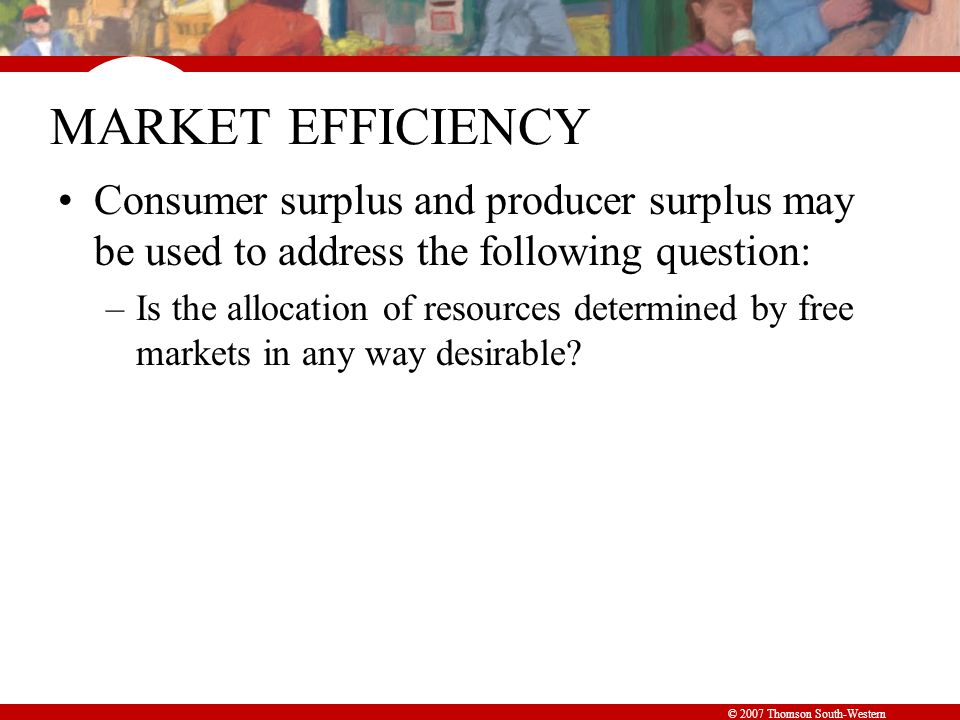 MARKET EFFICIENCY

• Consumer surplus and producer surplus may be used to address the following question:

– Is the allocation of resources determined by free markets in any way desirable?

© 2007 Thomson South-Western